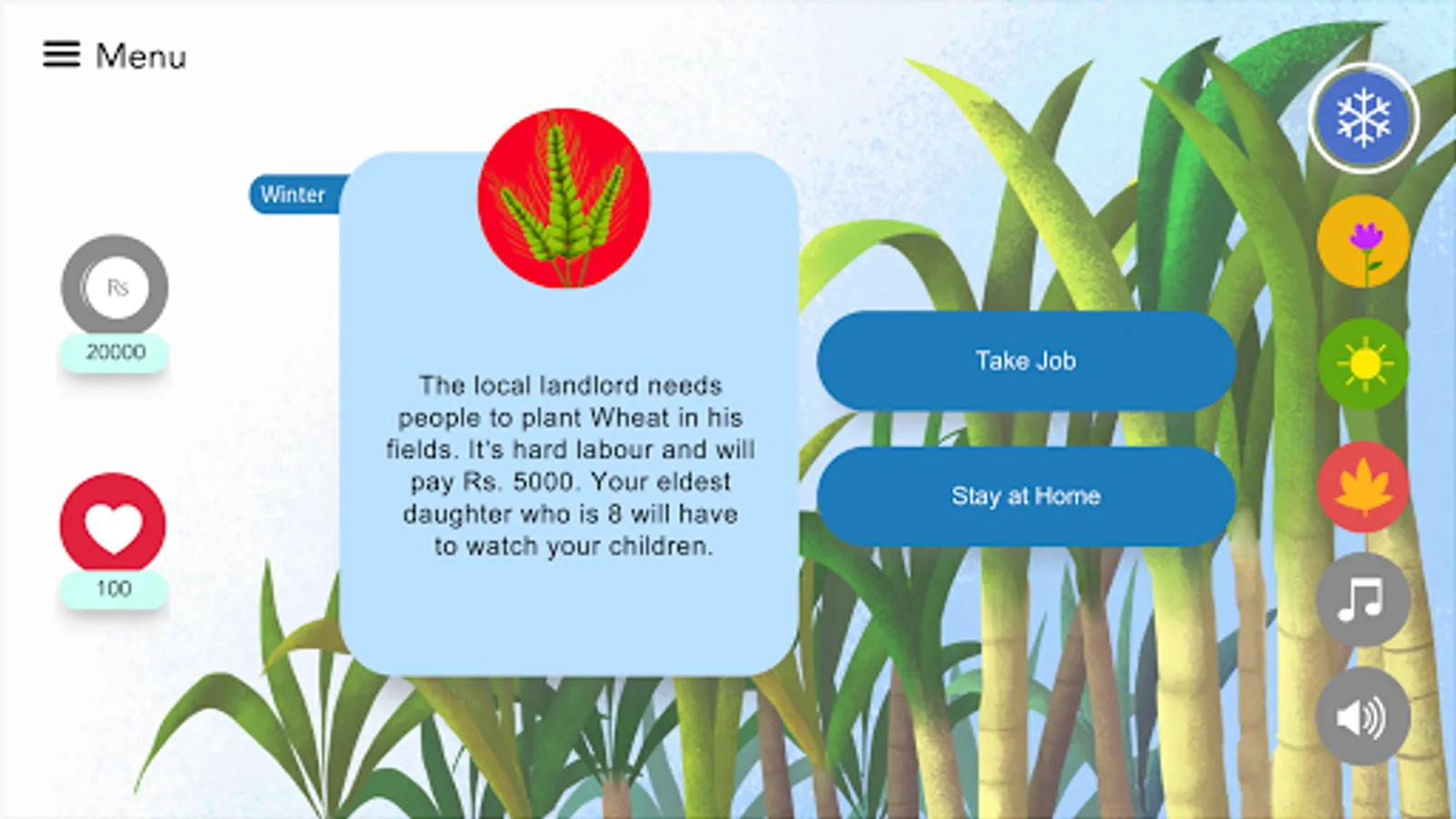 Menu

Winter

Rs

20000

100

The local landlord needs people to plant Wheat in his fields. It's hard labour and will pay Rs. 5000. Your eldest daughter who is 8 will have to watch your children.

Take Job

Stay at Home